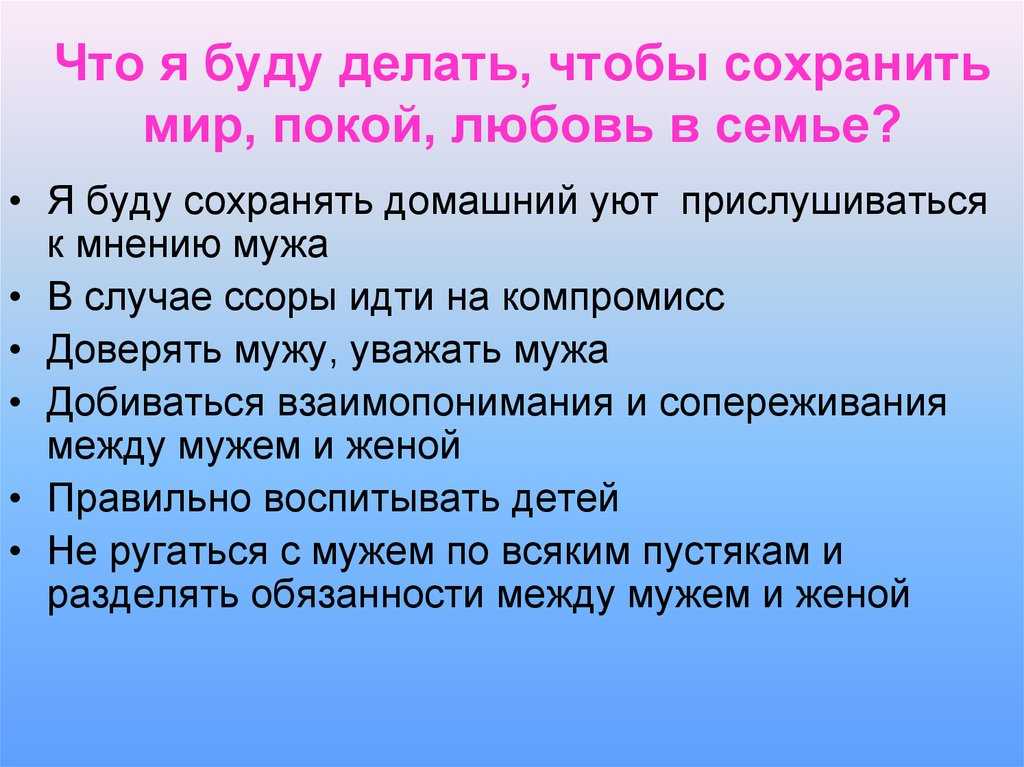 Что я буду делать, чтобы сохранить мир, покой, любовь в семье?

• Я буду сохранять домашний уют прислушиваться к мнению мужа
• В случае ссоры идти на компромисс
• Доверять мужу, уважать мужа
• Добиваться взаимопонимания и сопереживания между мужем и женой
• Правильно воспитывать детей
• Не ругаться с мужем по всяким пустякам и разделять обязанности между мужем и женой